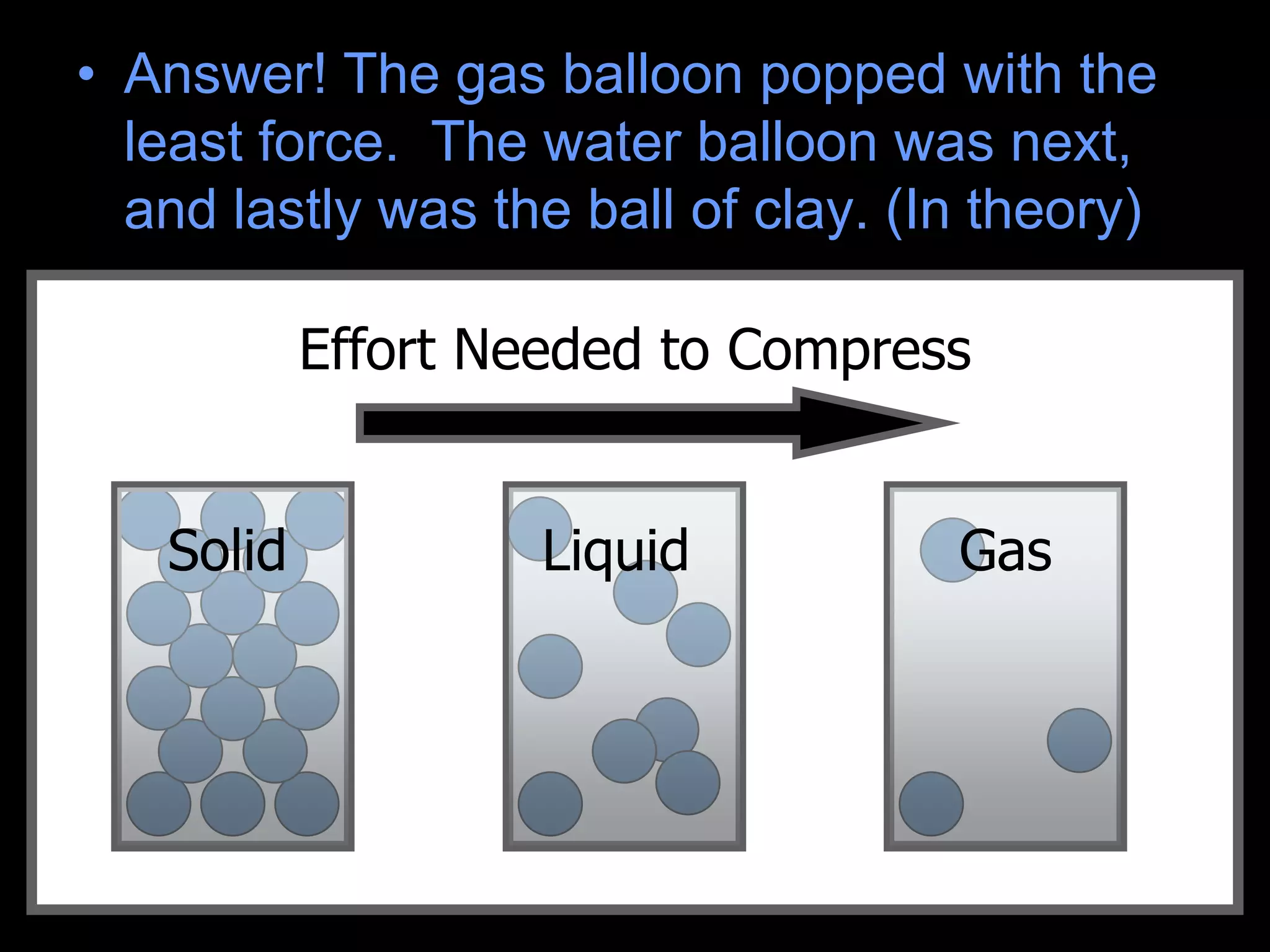 • Answer! The gas balloon popped with the least force.  The water balloon was next, and lastly was the ball of clay. (In theory)

Effort Needed to Compress

Solid

Liquid

Gas